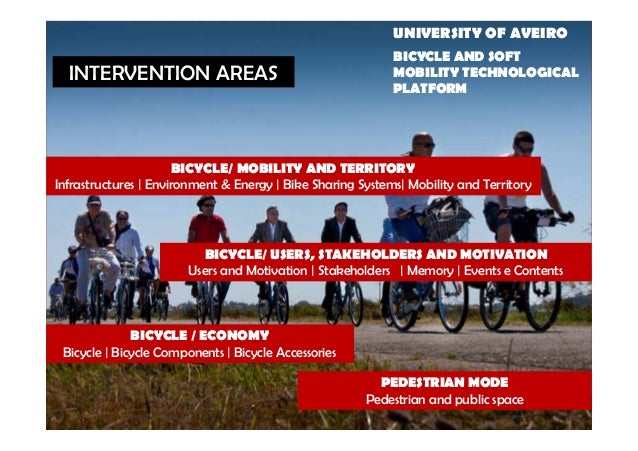 INTERVENTION AREAS

UNIVERSITY OF AVEIRO

BICYCLE AND SOFT MOBILITY TECHNOLOGICAL PLATFORM

BICYCLE/ MOBILITY AND TERRITORY
Infrastructures | Environment & Energy | Bike Sharing Systems| Mobility and Territory

BICYCLE/ USERS, STAKEHOLDERS AND MOTIVATION
Users and Motivation | Stakeholders | Memory | Events e Contents

BICYCLE / ECONOMY
Bicycle | Bicycle Components | Bicycle Accessories

PEDESTRIAN MODE
Pedestrian and public space